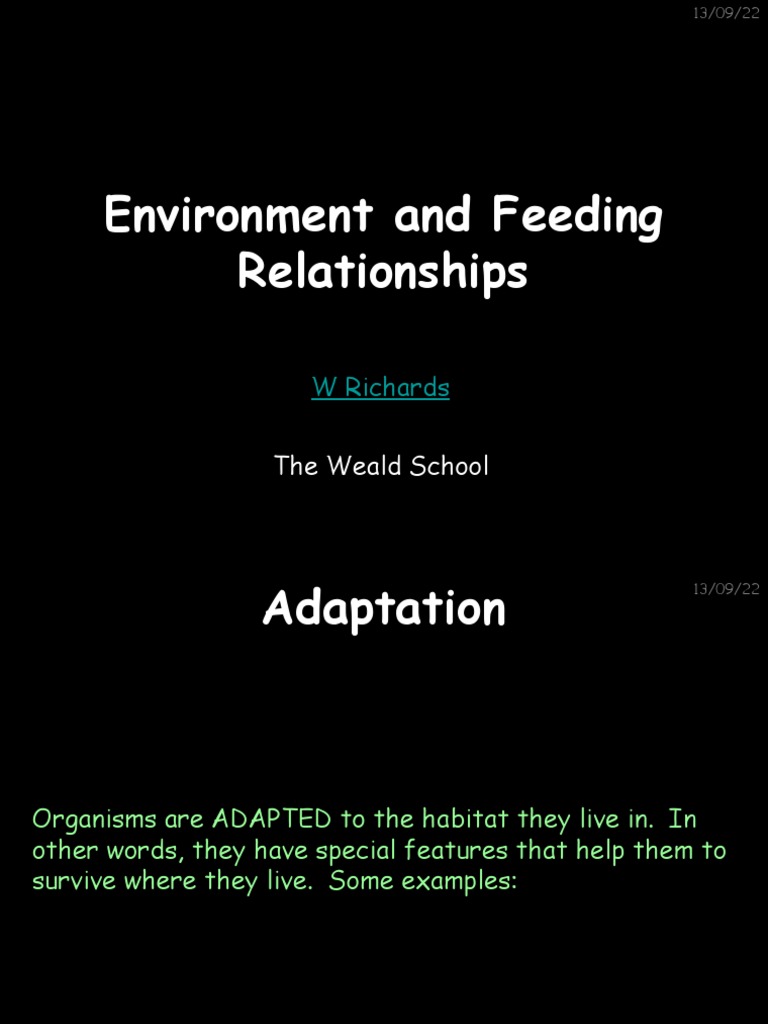 13/09/22

Environment and Feeding Relationships

W Richards

The Weald School

13/09/22

Adaptation

Organisms are ADAPTED to the habitat they live in. In other words, they have special features that help them to survive where they live. Some examples: